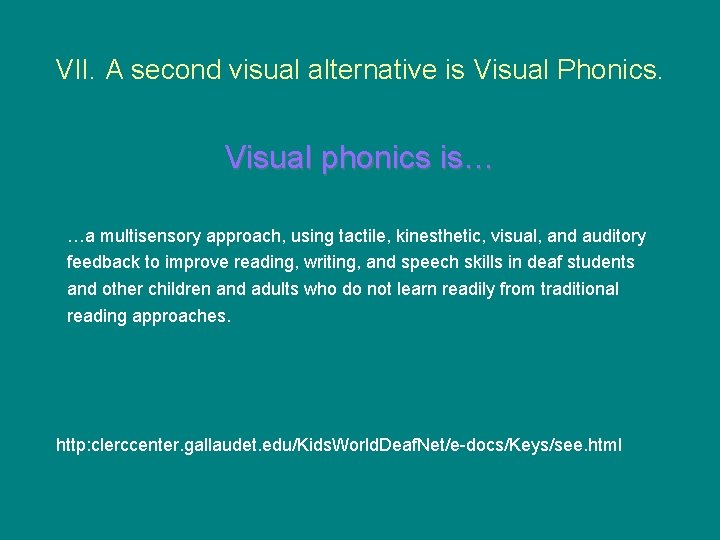 VII. A second visual alternative is Visual Phonics.

Visual phonics is…

…a multisensory approach, using tactile, kinesthetic, visual, and auditory feedback to improve reading, writing, and speech skills in deaf students and other children and adults who do not learn readily from traditional reading approaches.

http:clerccenter.gallaudet.edu/KidsWorldDeafNet/e-docs/Keys/see.html